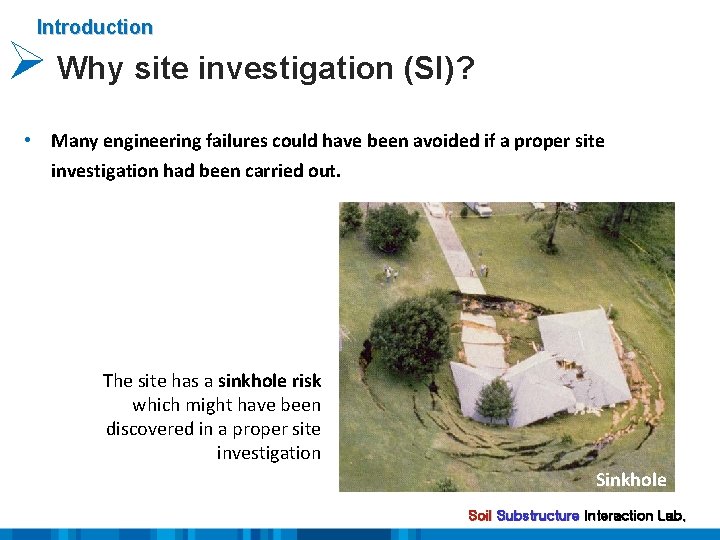 Introduction

Why site investigation (SI)?

• Many engineering failures could have been avoided if a proper site investigation had been carried out.

The site has a sinkhole risk which might have been discovered in a proper site investigation

Sinkhole

Soil Substructure Interaction Lab.